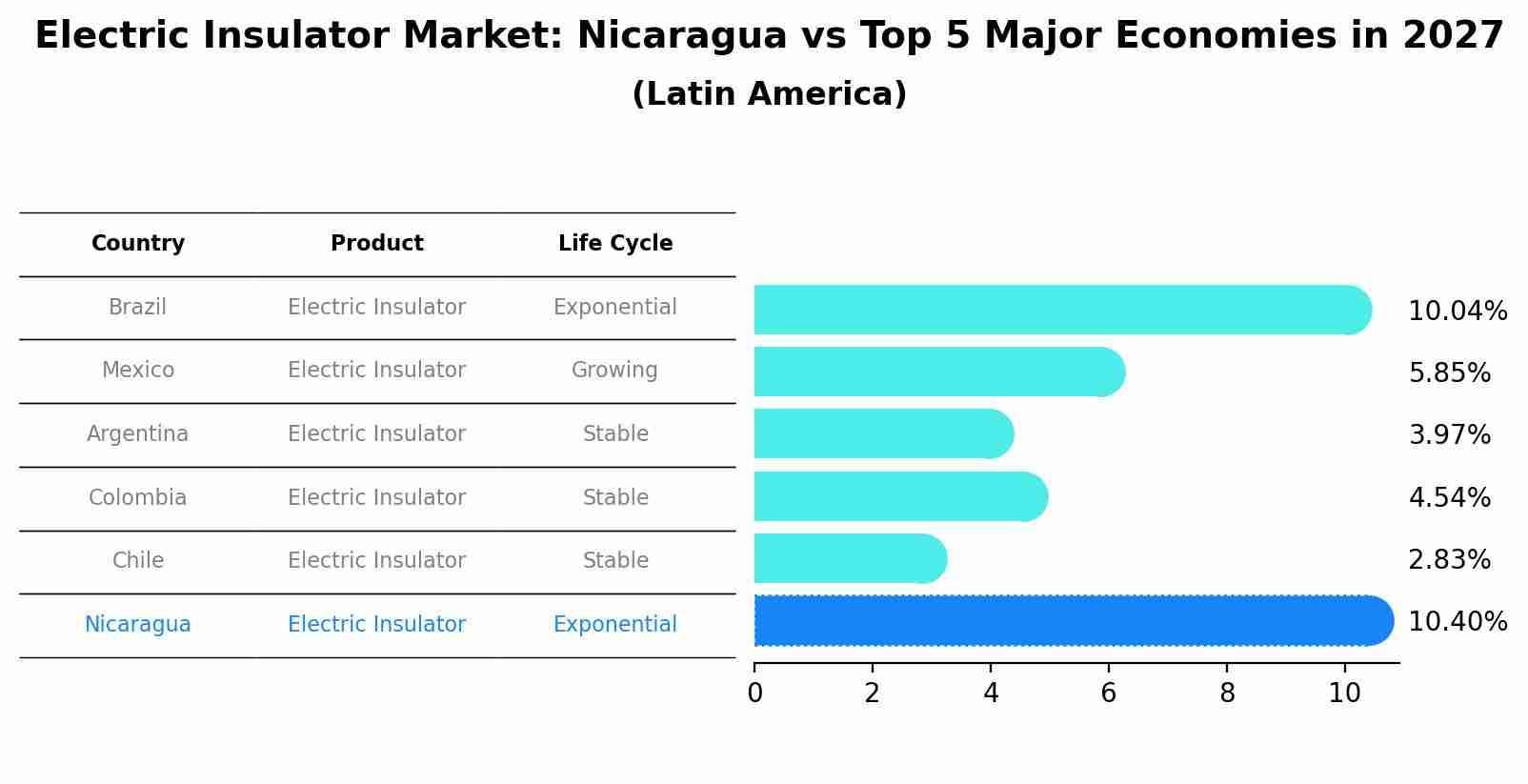 Electric Insulator Market: Nicaragua vs Top 5 Major Economies in 2027
(Latin America)

| Country | Product | Life Cycle |
|---|---|---|
| Brazil | Electric Insulator | Exponential |
| Mexico | Electric Insulator | Growing |
| Argentina | Electric Insulator | Stable |
| Colombia | Electric Insulator | Stable |
| Chile | Electric Insulator | Stable |
| Nicaragua | Electric Insulator | Exponential |

10.04%
5.85%
3.97%
4.54%
2.83%
10.40%

0 2 4 6 8 10